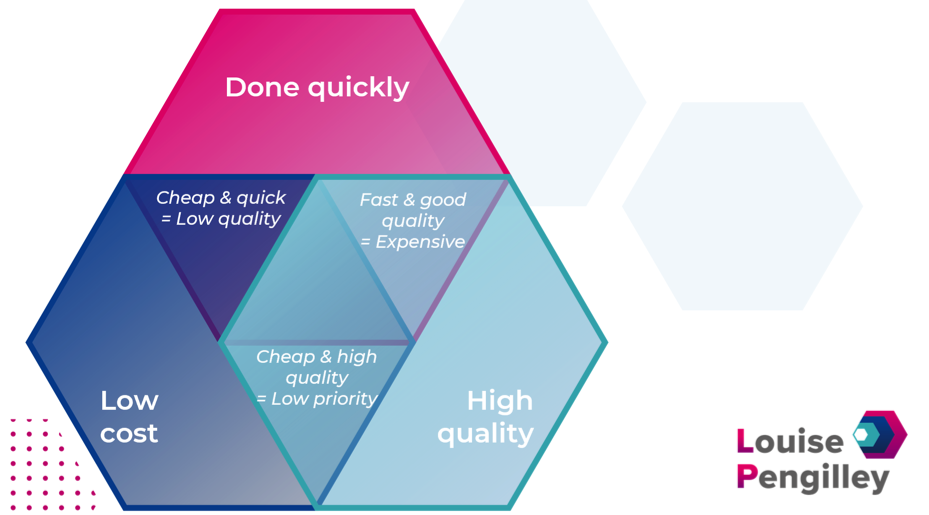 Done quickly

Cheap & quick = Low quality

Fast & good quality = Expensive

Cheap & high quality = Low priority

Low cost

High quality

Louise Pengilley